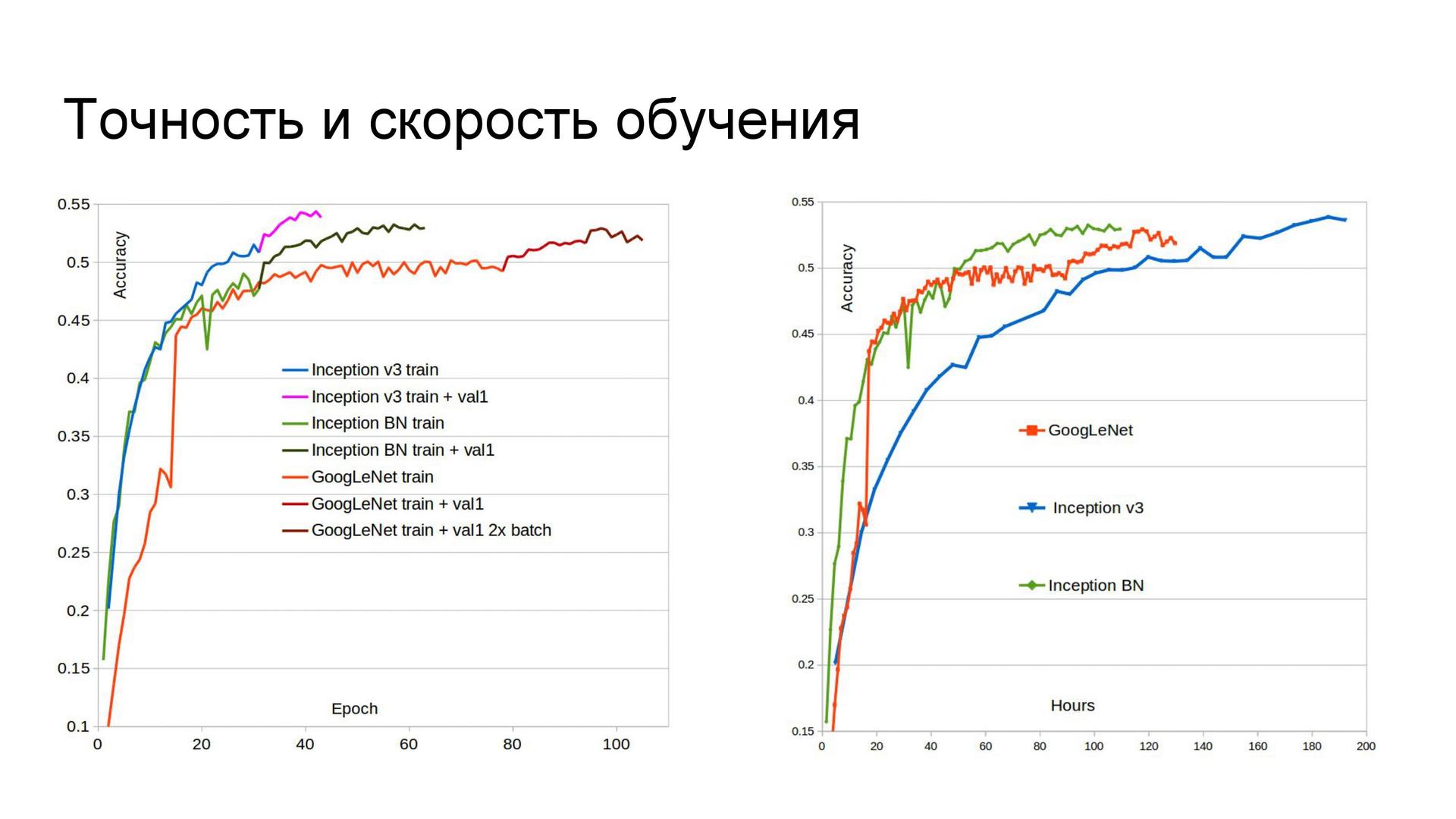 Точность и скорость обучения

0.55
0.5
0.45
0.4
0.35
0.3
0.25
0.2
0.15
0.1
Accuracy
Inception v3 train
Inception v3 train + val1
Inception BN train
Inception BN train + val1
GoogLeNet train
GoogLeNet train + val1
GoogLeNet train + val1 2x batch
Epoch
0 20 40 60 80 100

0.55
0.5
0.45
0.4
0.35
0.3
0.25
0.2
0.15
Accuracy
GoogLeNet
Inception v3
Inception BN
Hours
0 20 40 60 80 100 120 140 160 180 200